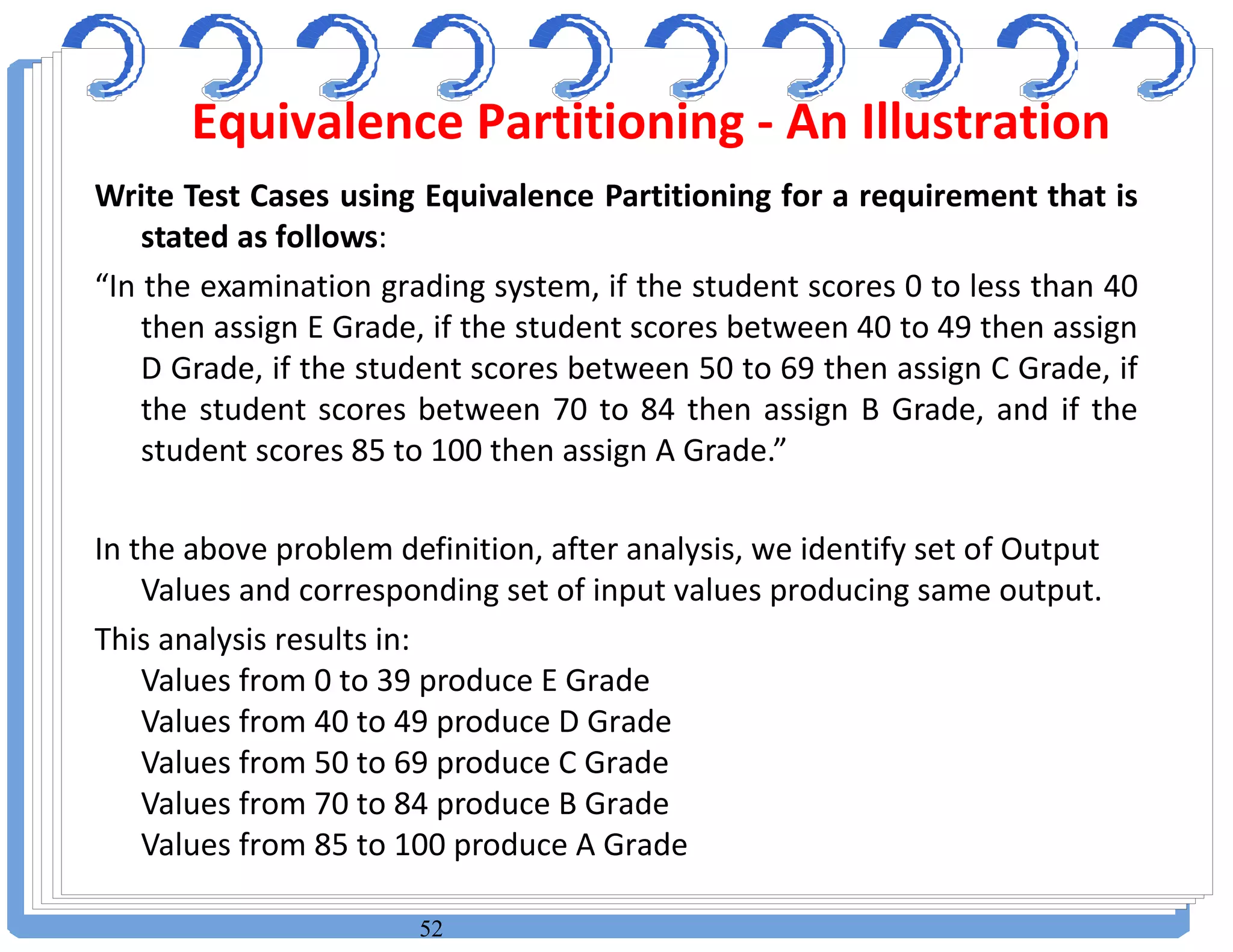 Equivalence Partitioning - An Illustration

Write Test Cases using Equivalence Partitioning for a requirement that is stated as follows:

“In the examination grading system, if the student scores 0 to less than 40 then assign E Grade, if the student scores between 40 to 49 then assign D Grade, if the student scores between 50 to 69 then assign C Grade, if the student scores between 70 to 84 then assign B Grade, and if the student scores 85 to 100 then assign A Grade.”

In the above problem definition, after analysis, we identify set of Output Values and corresponding set of input values producing same output.

This analysis results in:

Values from 0 to 39 produce E Grade
Values from 40 to 49 produce D Grade
Values from 50 to 69 produce C Grade
Values from 70 to 84 produce B Grade
Values from 85 to 100 produce A Grade

52